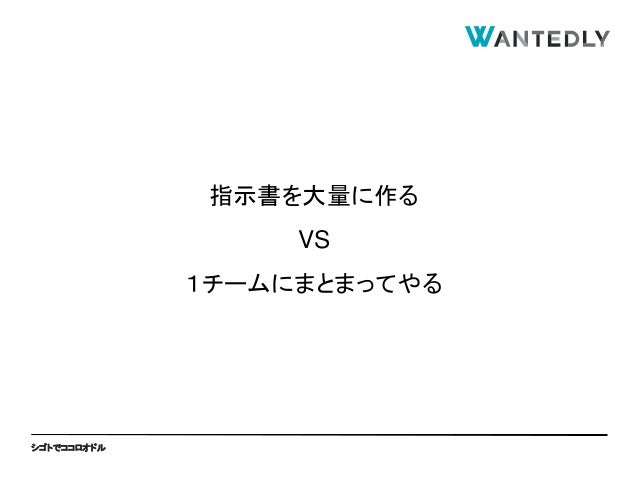 WANTEDLY

指示書を大量に作る

VS

1チームにまとまってやる

シゴトでココロオドル